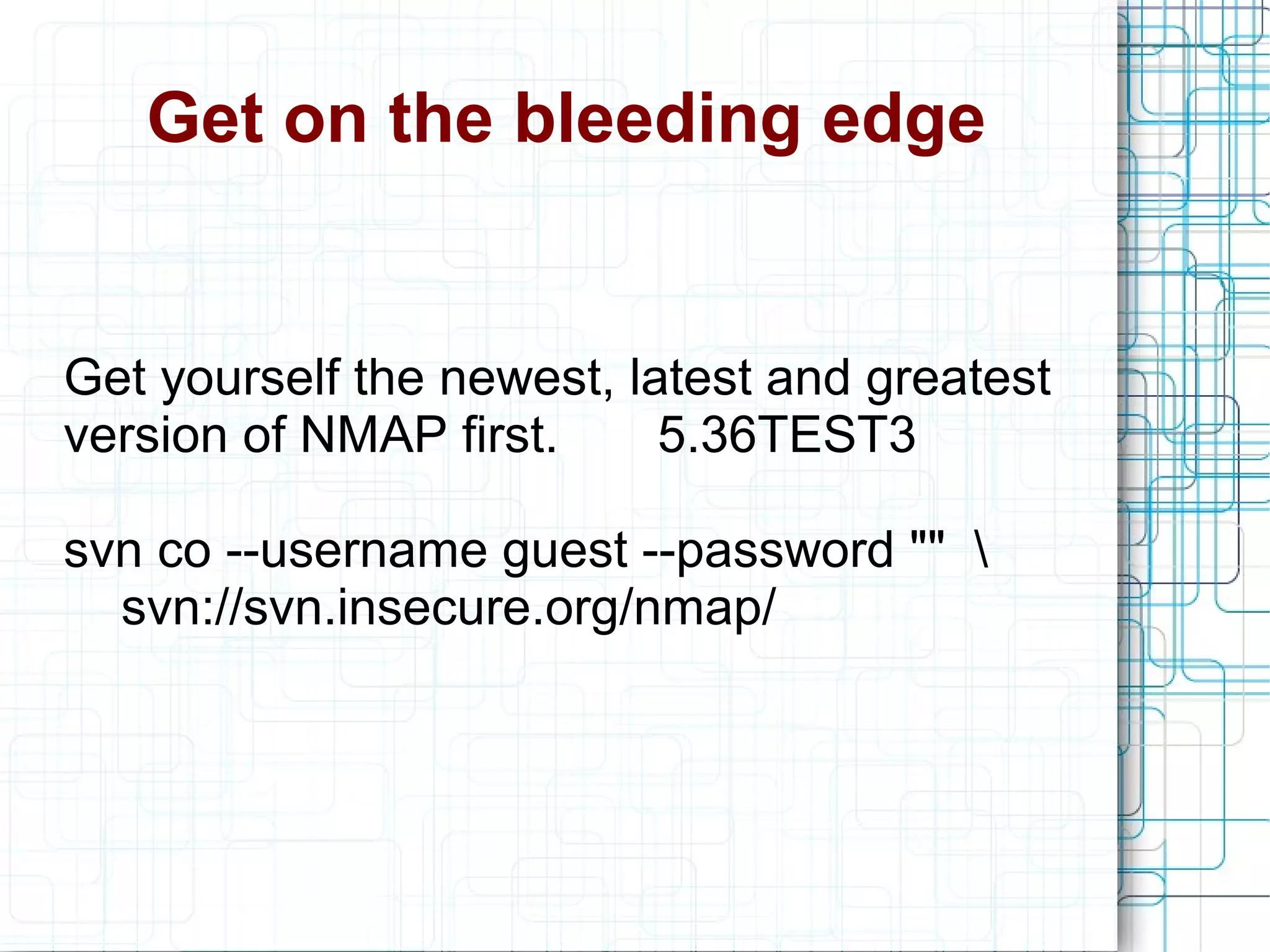 Get on the bleeding edge

Get yourself the newest, latest and greatest version of NMAP first. 5.36TEST3

svn co --username guest --password "" \
svn://svn.insecure.org/nmap/